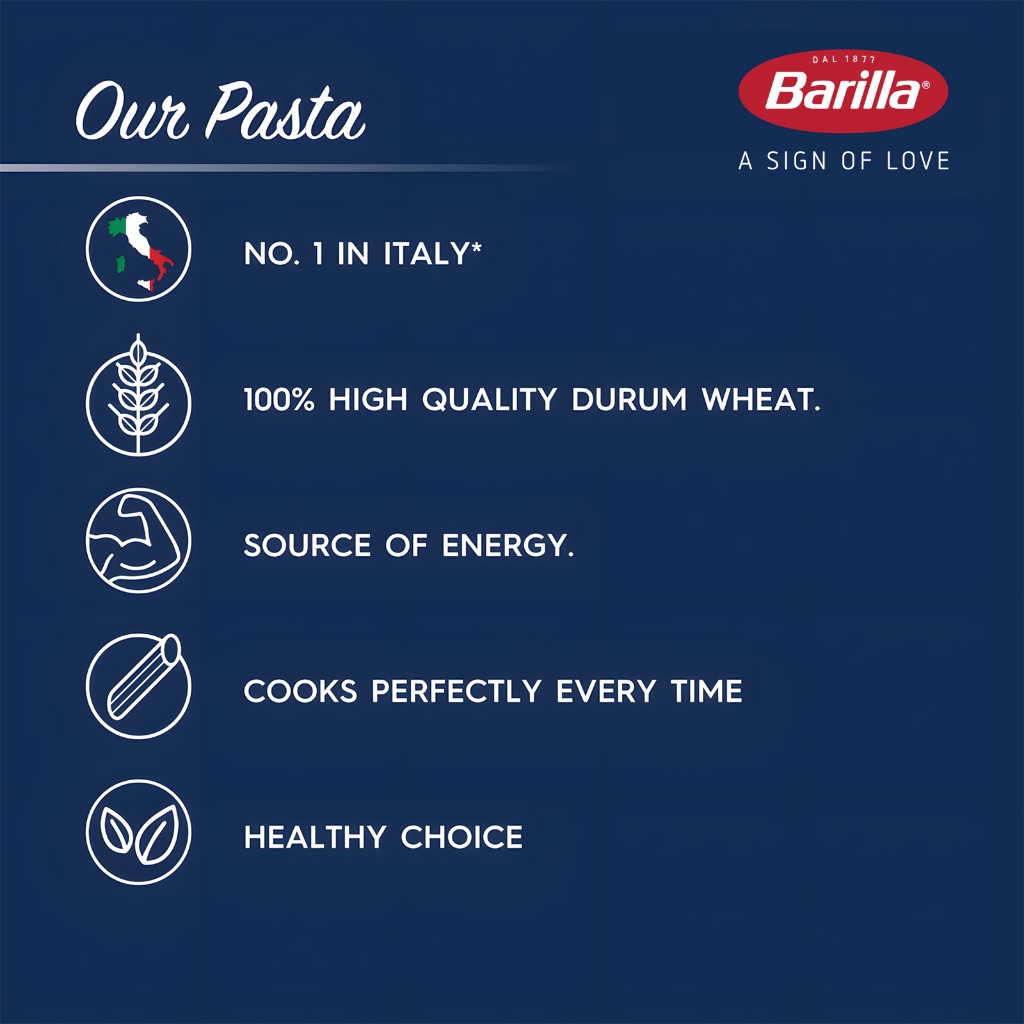 Our Pasta

DAL 1877
Barilla®
A SIGN OF LOVE

NO. 1 IN ITALY*

100% HIGH QUALITY DURUM WHEAT.

SOURCE OF ENERGY.

COOKS PERFECTLY EVERY TIME

HEALTHY CHOICE